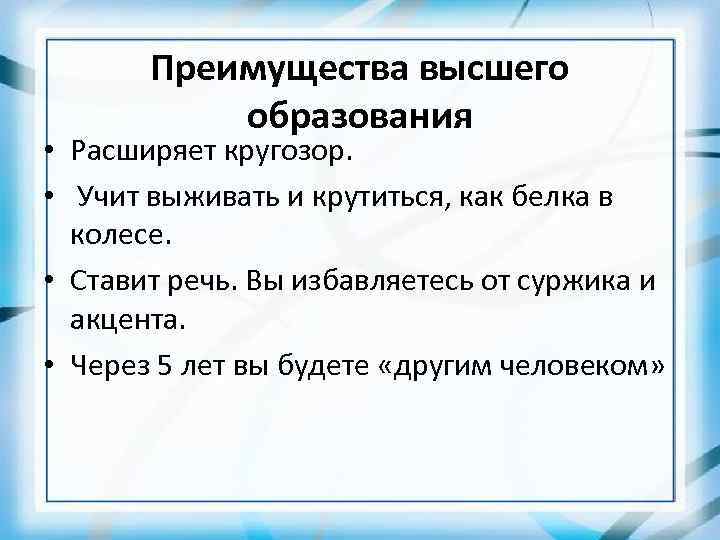 Преимущества высшего образования

• Расширяет кругозор.

• Учит выживать и крутиться, как белка в колесе.

• Ставит речь. Вы избавляетесь от суржика и акцента.

• Через 5 лет вы будете «другим человеком»